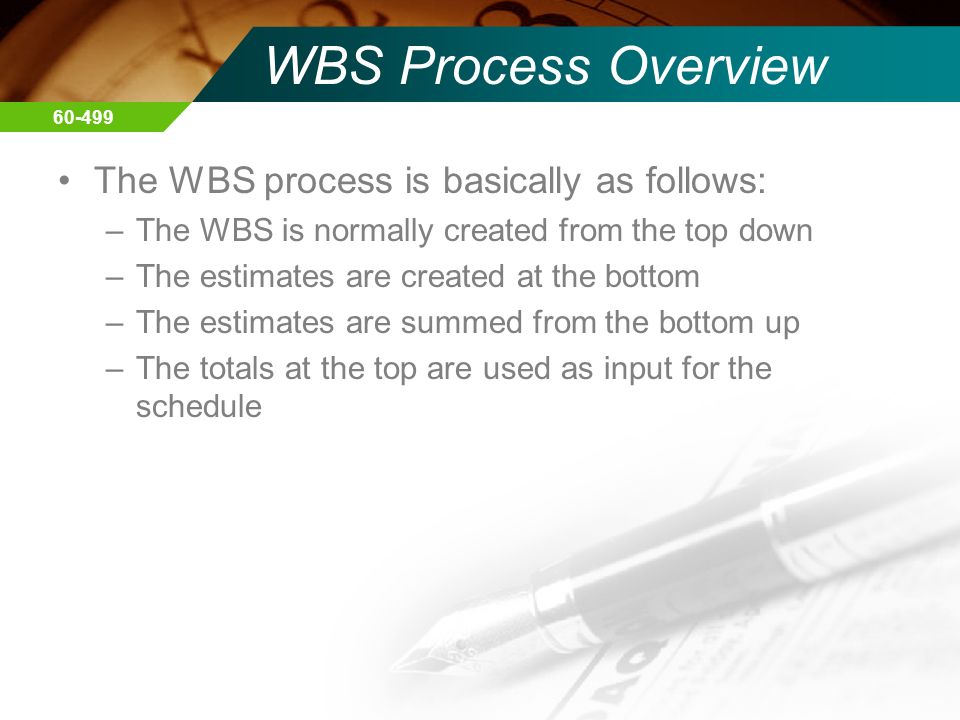 WBS Process Overview

60-499

• The WBS process is basically as follows:
– The WBS is normally created from the top down
– The estimates are created at the bottom
– The estimates are summed from the bottom up
– The totals at the top are used as input for the schedule